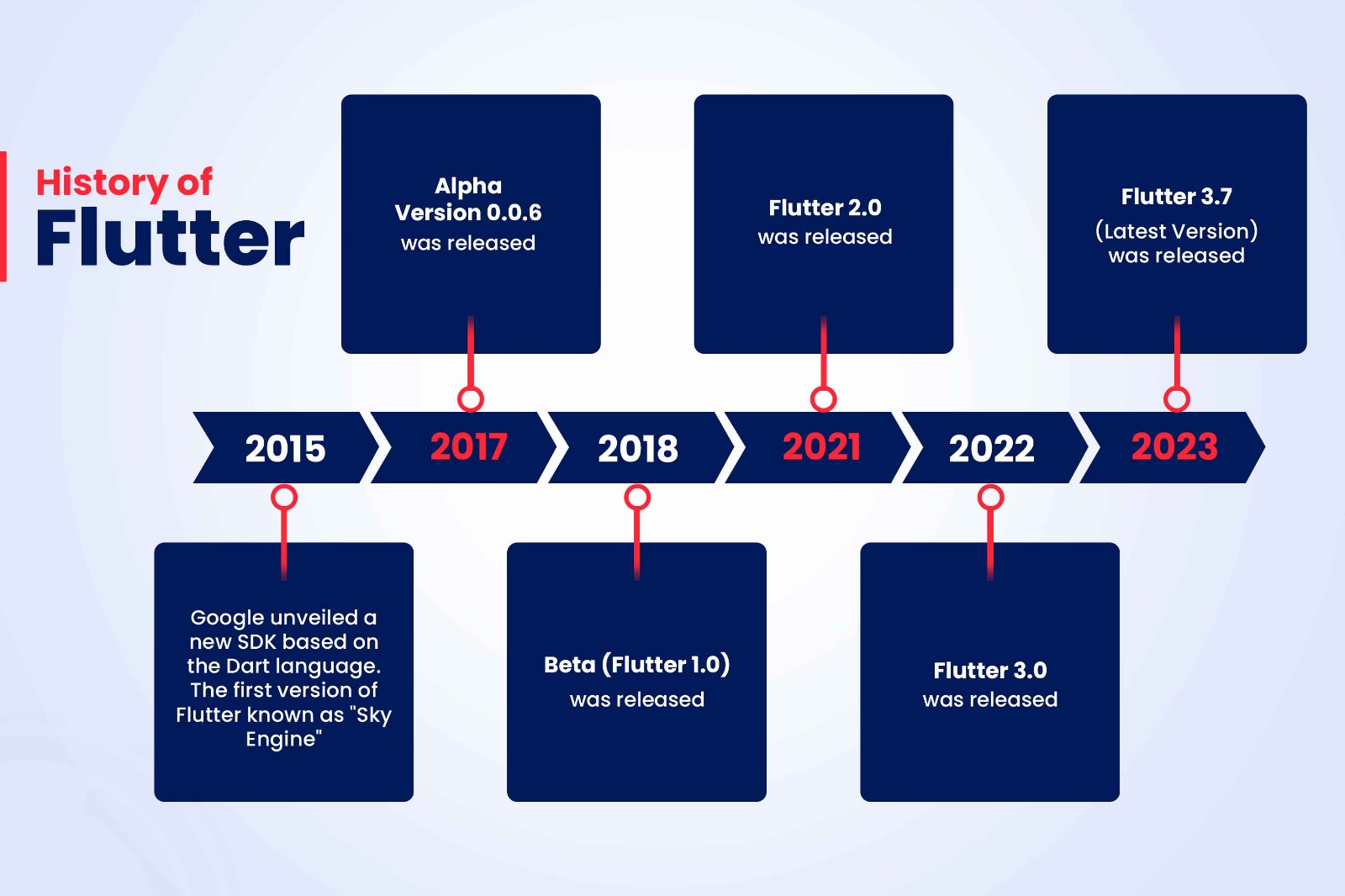 History of
Flutter

2015

Google unveiled a new SDK based on the Dart language. The first version of Flutter known as "Sky Engine"

2017

Alpha Version 0.0.6 was released

2018

Beta (Flutter 1.0) was released

2021

Flutter 2.0 was released

2022

Flutter 3.0 was released

2023

Flutter 3.7 (Latest Version) was released